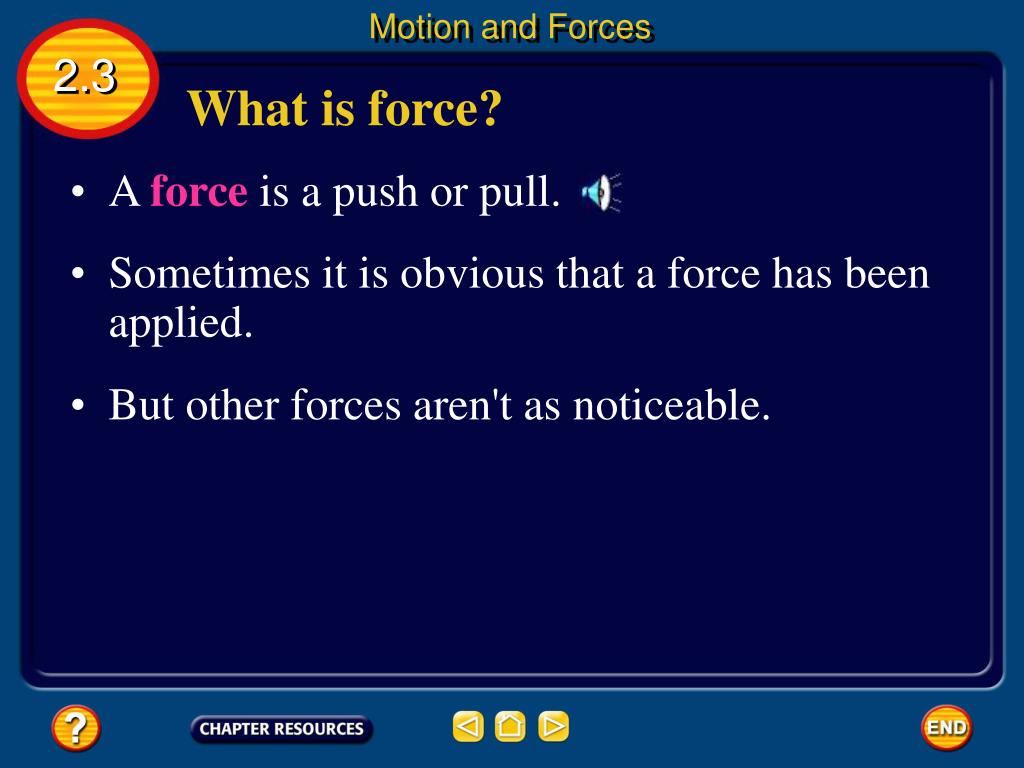 Motion and Forces

2.3

What is force?

• A force is a push or pull.

• Sometimes it is obvious that a force has been applied.

• But other forces aren't as noticeable.

?

CHAPTER RESOURCES

END